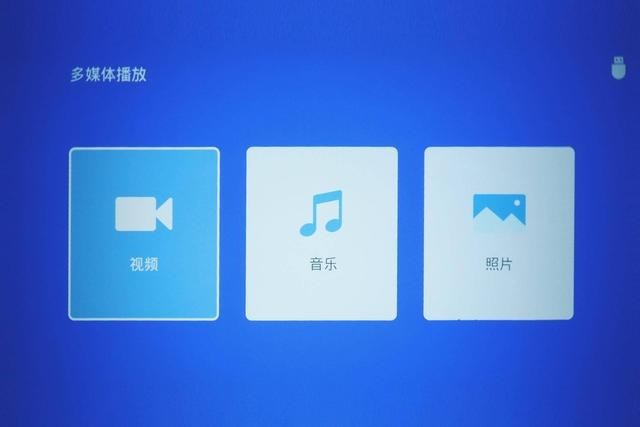 多媒体播放

视频

音乐

照片